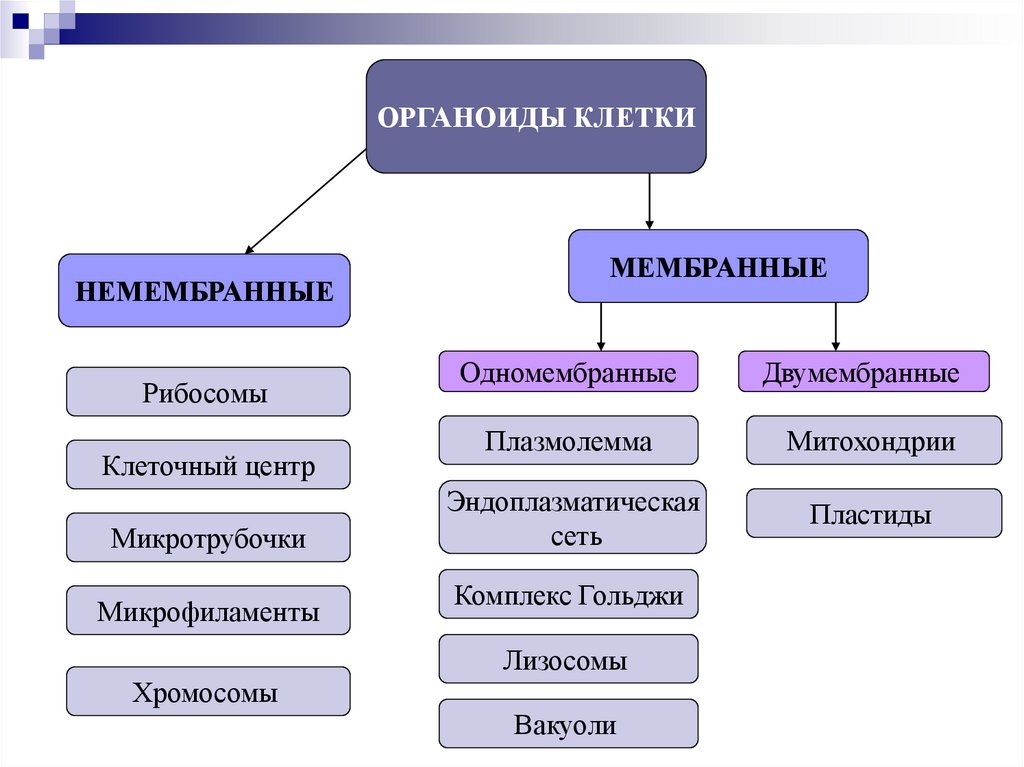 ОРГАНОИДЫ КЛЕТКИ

НЕМЕМБРАННЫЕ

Рибосомы

Клеточный центр

Микротрубочки

Микрофиламенты

Хромосомы

МЕМБРАННЫЕ

Одномембранные

Плазмолемма

Эндоплазматическая сеть

Комплекс Гольджи

Лизосомы

Вакуоли

Двумембранные

Митохондрии

Пластиды